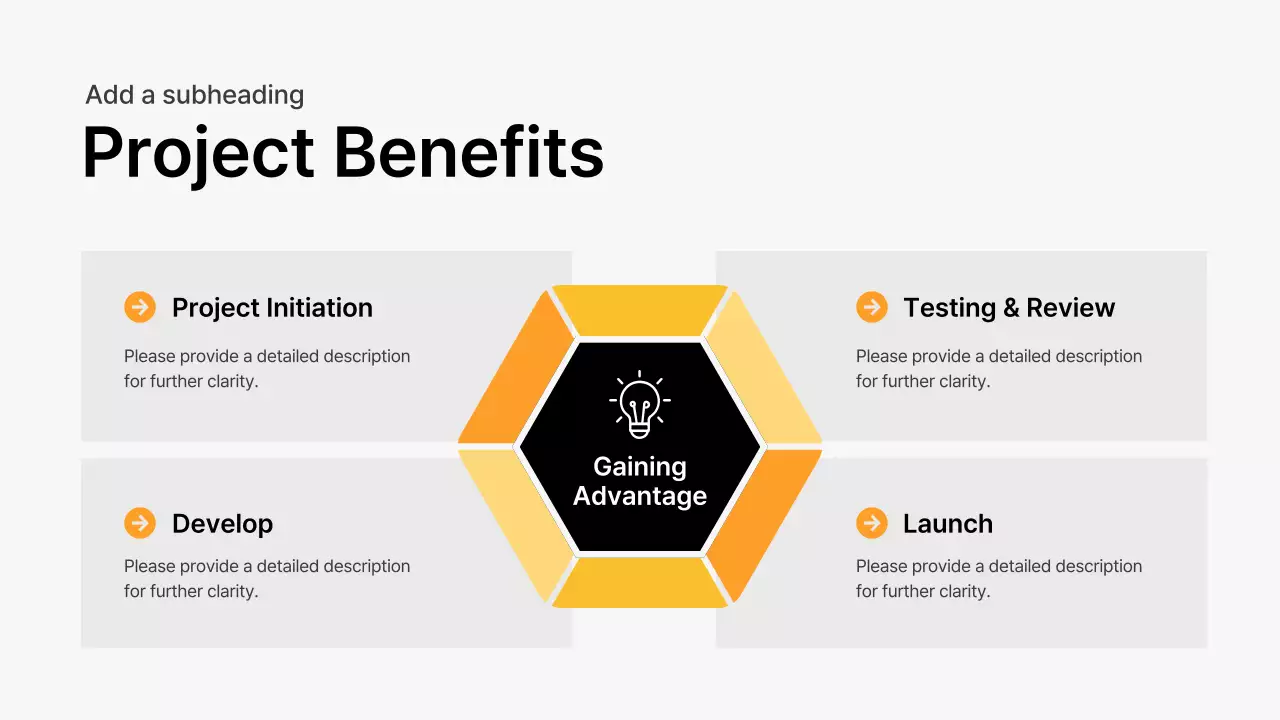 Add a subheading

Project Benefits

Project Initiation

Please provide a detailed description for further clarity.

Develop

Please provide a detailed description for further clarity.

Gaining Advantage

Testing & Review

Please provide a detailed description for further clarity.

Launch

Please provide a detailed description for further clarity.